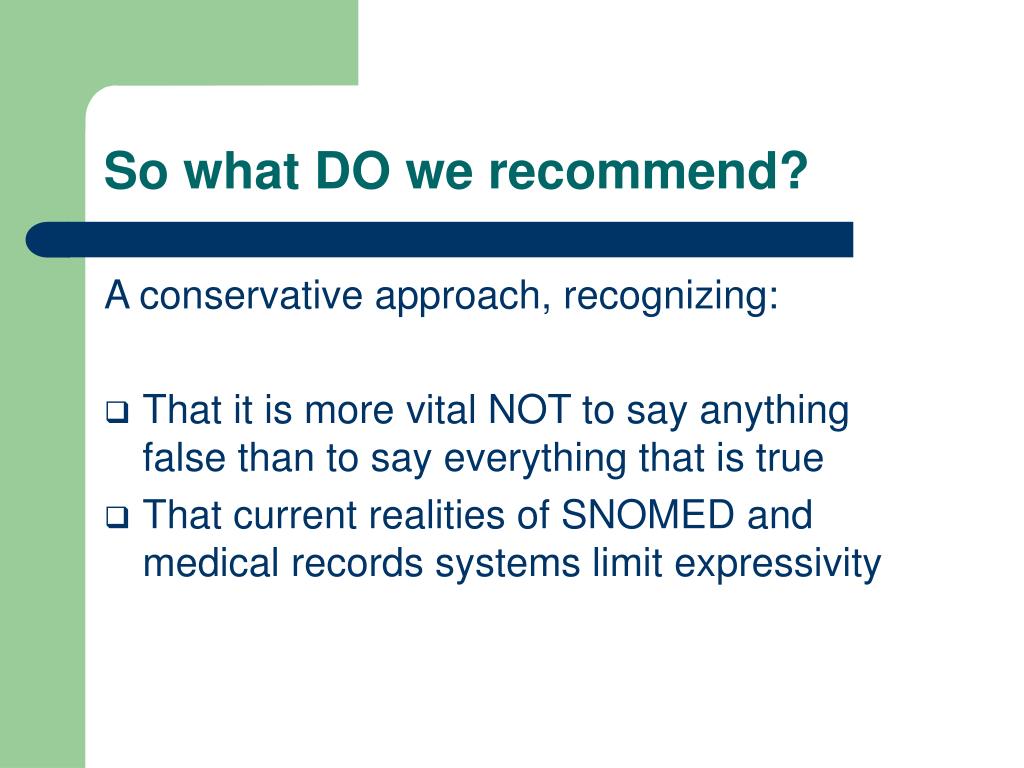 So what DO we recommend?

A conservative approach, recognizing:

❑ That it is more vital NOT to say anything false than to say everything that is true
❑ That current realities of SNOMED and medical records systems limit expressivity